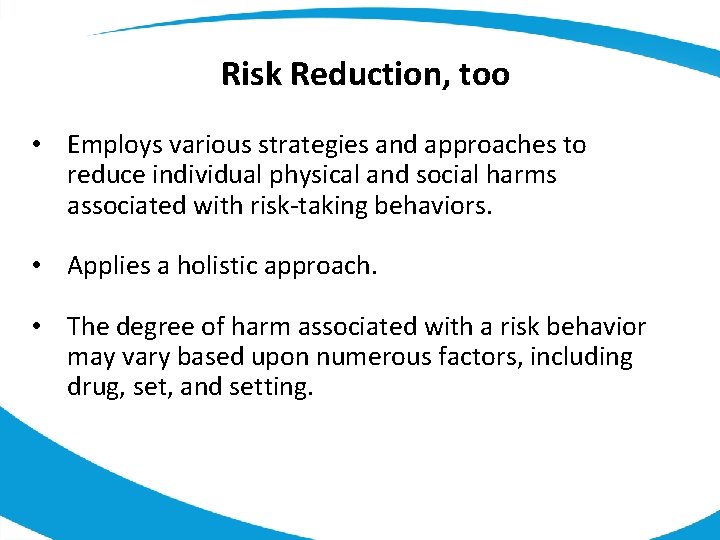 Risk Reduction, too

• Employs various strategies and approaches to reduce individual physical and social harms associated with risk-taking behaviors.

• Applies a holistic approach.

• The degree of harm associated with a risk behavior may vary based upon numerous factors, including drug, set, and setting.